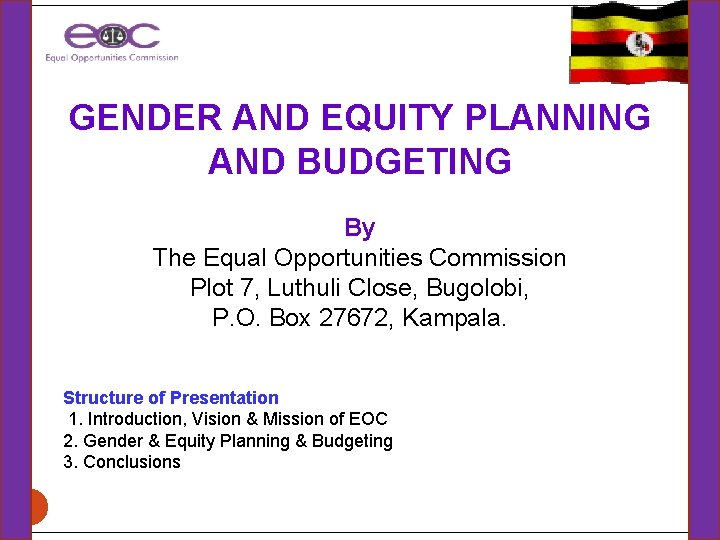 eoc
Equal Opportunities Commission

GENDER AND EQUITY PLANNING AND BUDGETING

By
The Equal Opportunities Commission
Plot 7, Luthuli Close, Bugolobi,
P.O. Box 27672, Kampala.

Structure of Presentation
1. Introduction, Vision & Mission of EOC
2. Gender & Equity Planning & Budgeting
3. Conclusions